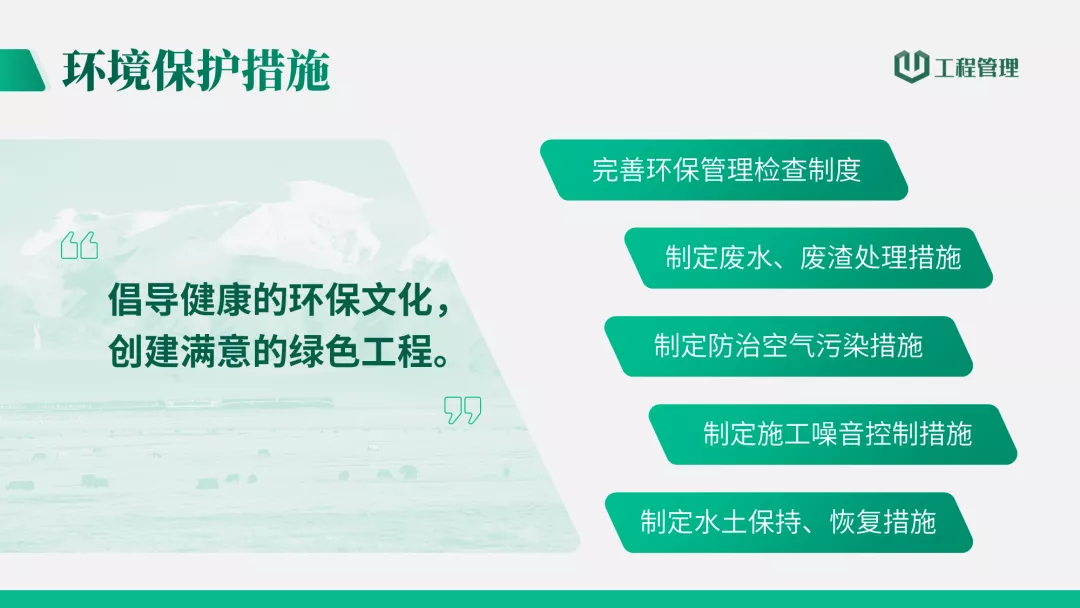 环境保护措施

工程管理

“

倡导健康的环保文化，
创建满意的绿色工程。

”

完善环保管理检查制度

制定废水、废渣处理措施

制定防治空气污染措施

制定施工噪音控制措施

制定水土保持、恢复措施